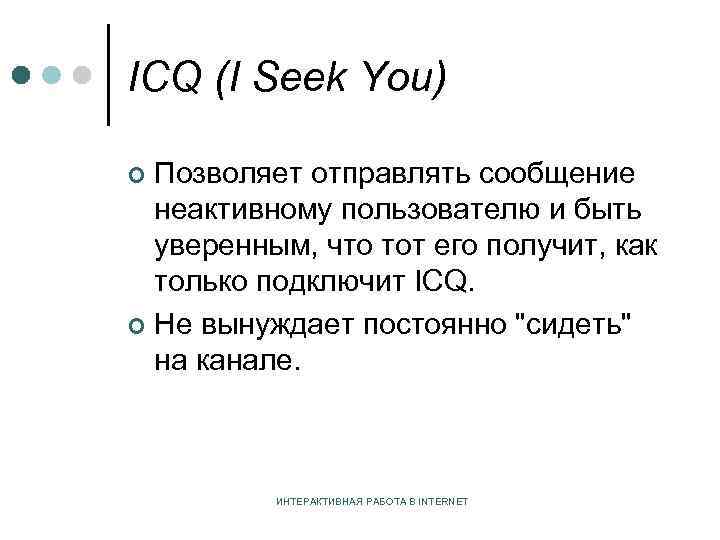 ICQ (I Seek You)

Позволяет отправлять сообщение неактивному пользователю и быть уверенным, что тот его получит, как только подключит ICQ.

Не вынуждает постоянно "сидеть" на канале.

ИНТЕРАКТИВНАЯ РАБОТА В INTERNET